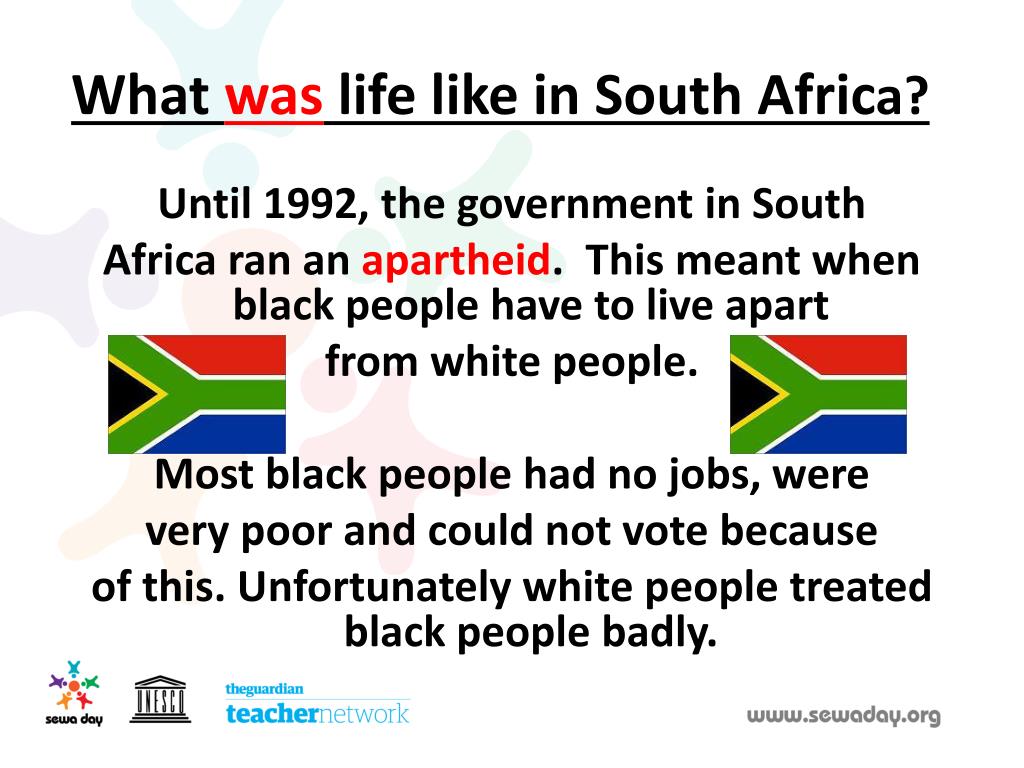 What was life like in South Africa?

Until 1992, the government in South Africa ran an apartheid. This meant when black people have to live apart from white people.

Most black people had no jobs, were very poor and could not vote because of this. Unfortunately white people treated black people badly.

sewa day

UNESCO

theguardian
teachernetwork

www.sewaday.org